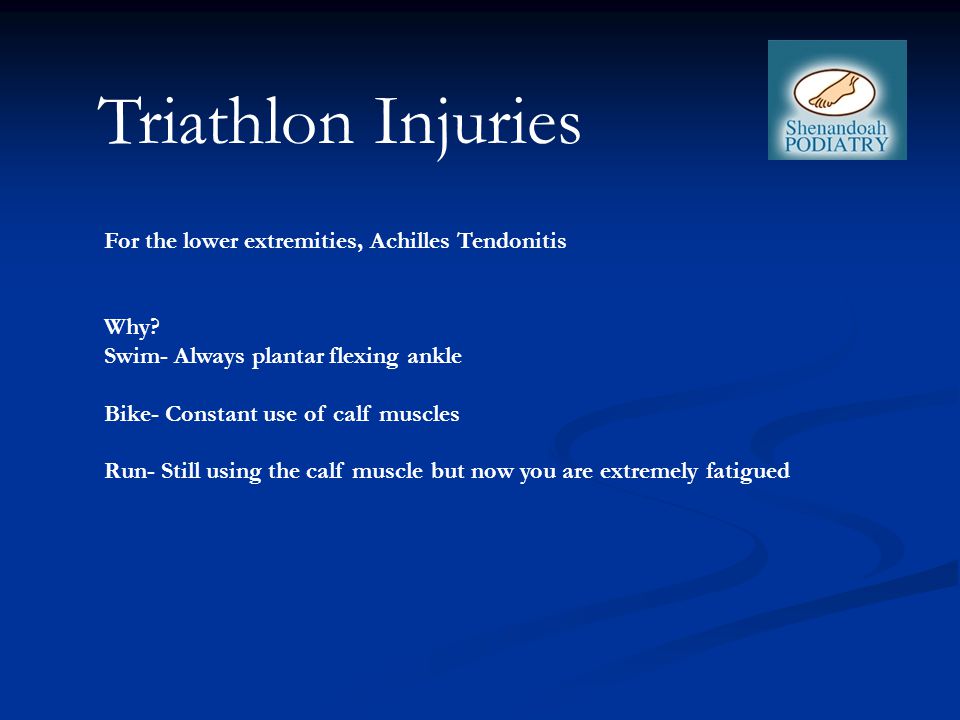 Triathlon Injuries

Shenandoah PODIATRY

For the lower extremities, Achilles Tendonitis

Why?
Swim- Always plantar flexing ankle

Bike- Constant use of calf muscles

Run- Still using the calf muscle but now you are extremely fatigued